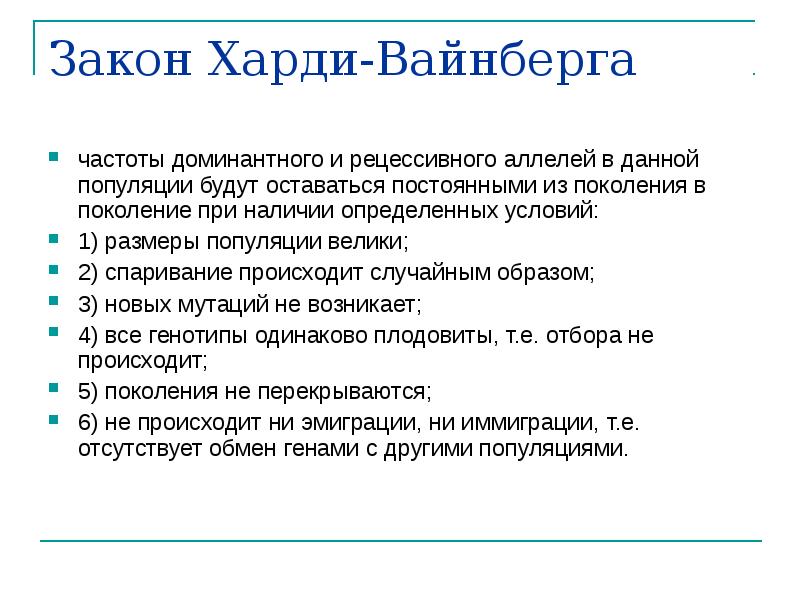 Закон Харди-Вайнберга

частоты доминантного и рецессивного аллелей в данной популяции будут оставаться постоянными из поколения в поколение при наличии определенных условий:

1) размеры популяции велики;

2) спаривание происходит случайным образом;

3) новых мутаций не возникает;

4) все генотипы одинаково плодовиты, т.е. отбора не происходит;

5) поколения не перекрываются;

6) не происходит ни эмиграции, ни иммиграции, т.е. отсутствует обмен генами с другими популяциями.